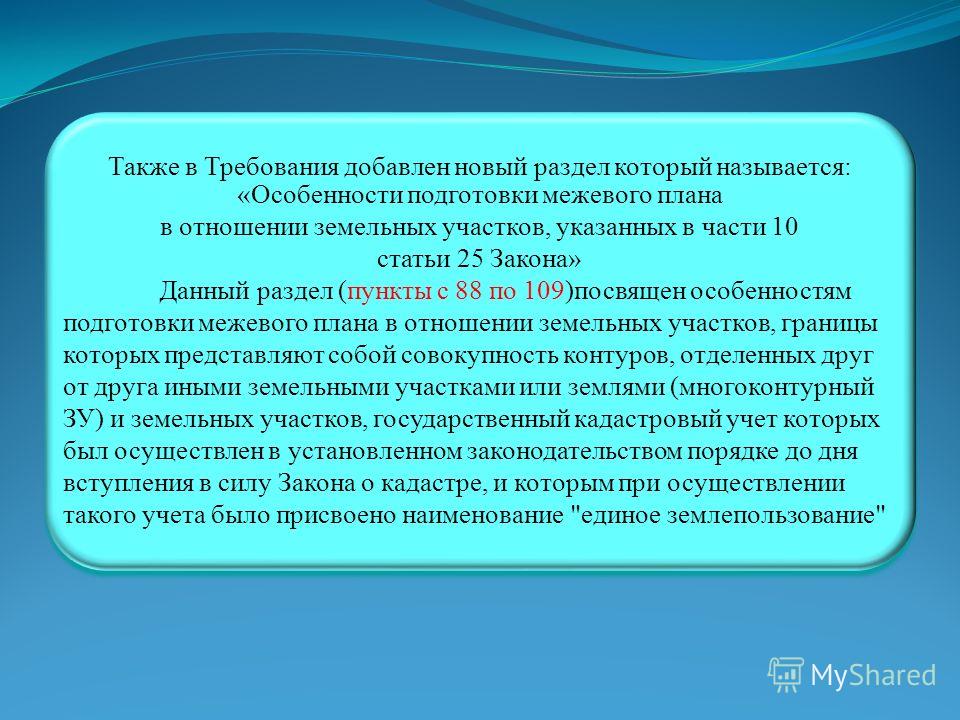 Также в Требования добавлен новый раздел который называется: «Особенности подготовки межевого плана
в отношении земельных участков, указанных в части 10
статьи 25 Закона»

Данный раздел (пункты с 88 по 109)посвящен особенностям подготовки межевого плана в отношении земельных участков, границы которых представляют собой совокупность контуров, отделенных друг от друга иными земельными участками или землями (многоконтурный ЗУ) и земельных участков, государственный кадастровый учет которых был осуществлен в установленном законодательством порядке до дня вступления в силу Закона о кадастре, и которым при осуществлении такого учета было присвоено наименование "единое землепользование"

MyShared